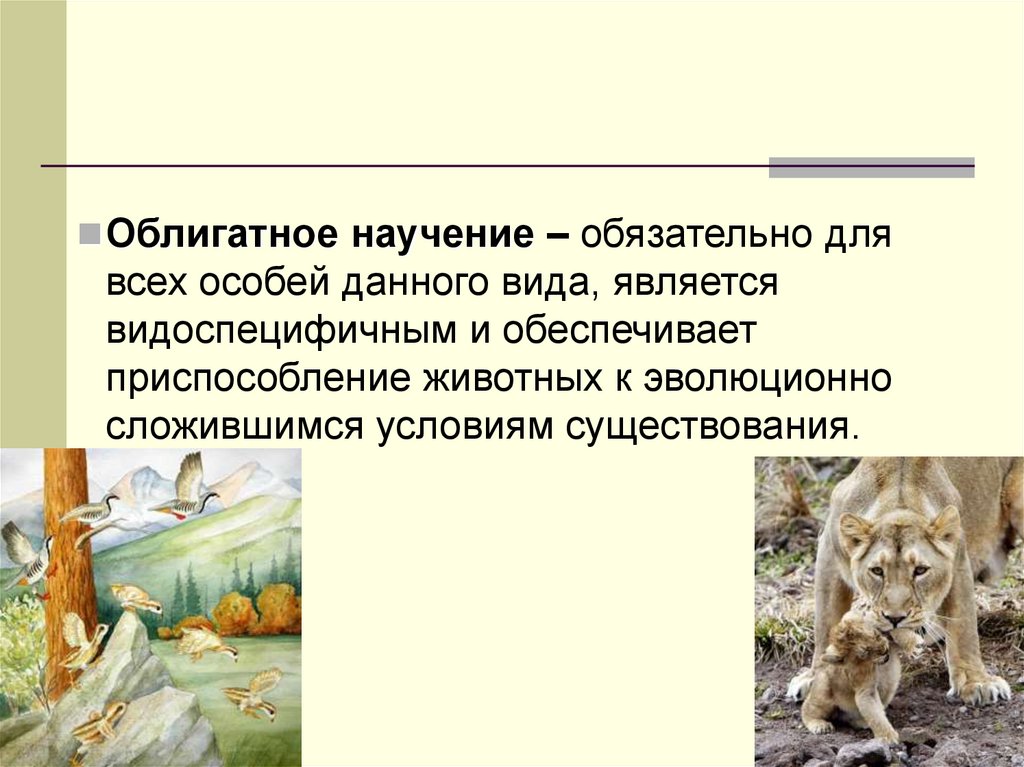 Облигатное научение – обязательно для всех особей данного вида, является видоспецифичным и обеспечивает приспособление животных к эволюционно сложившимся условиям существования.